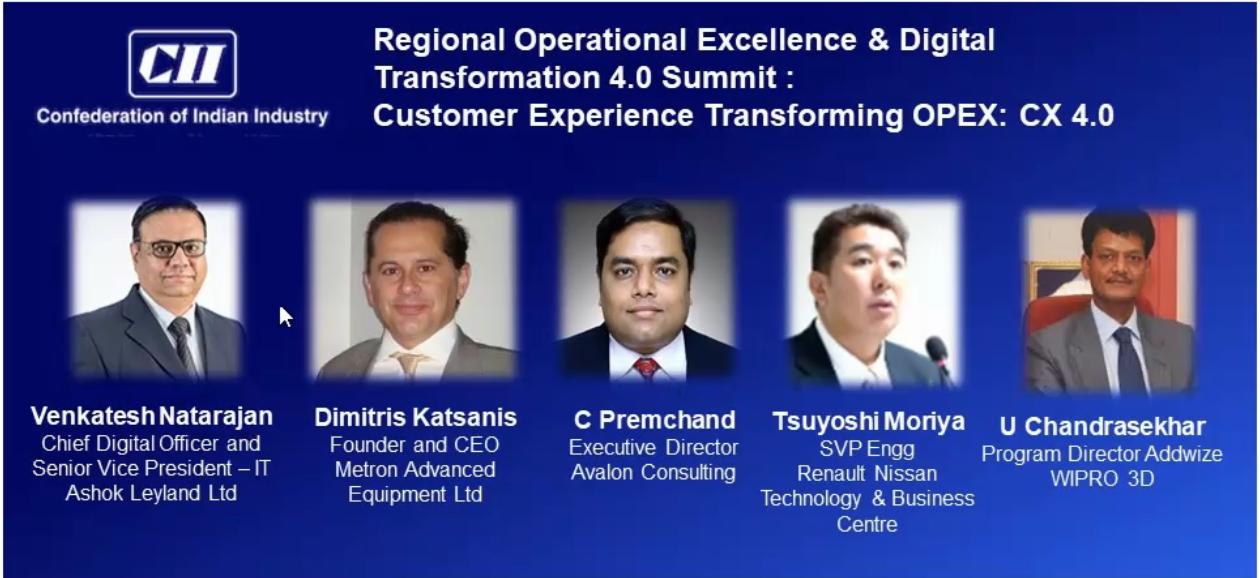 CII
Confederation of Indian Industry

Regional Operational Excellence & Digital Transformation 4.0 Summit :
Customer Experience Transforming OPEX: CX 4.0

Venkatesh Natarajan
Chief Digital Officer and Senior Vice President – IT
Ashok Leyland Ltd

Dimitris Katsanis
Founder and CEO
Metron Advanced Equipment Ltd

C Premchand
Executive Director
Avalon Consulting

Tsuyoshi Moriya
SVP Engg
Renault Nissan Technology & Business Centre

U Chandrasekhar
Program Director Addwize
WIPRO 3D